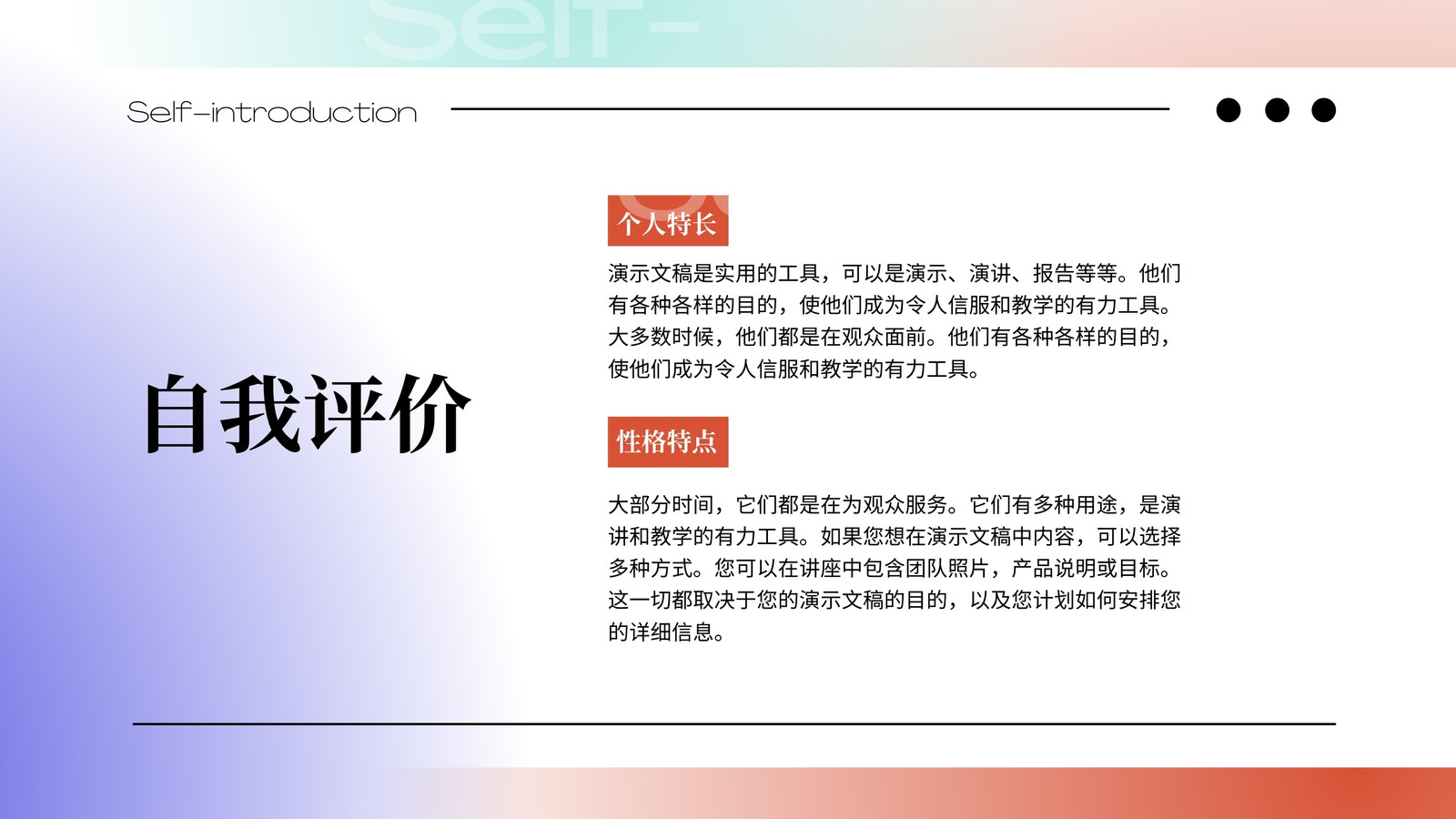 Self-

Self-introduction

自我评价

个人特长

演示文稿是实用的工具，可以是演示、演讲、报告等等。他们有各种各样的目的，使他们成为令人信服和教学的有力工具。大多数时候，他们都是在观众面前。他们有各种各样的目的，使他们成为令人信服和教学的有力工具。

性格特点

大部分时间，它们都是在为观众服务。它们有多种用途，是演讲和教学的有力工具。如果您想在演示文稿中内容，可以选择多种方式。您可以在讲座中包含团队照片，产品说明或目标。这一切都取决于您的演示文稿的目的，以及您计划如何安排您的详细信息。